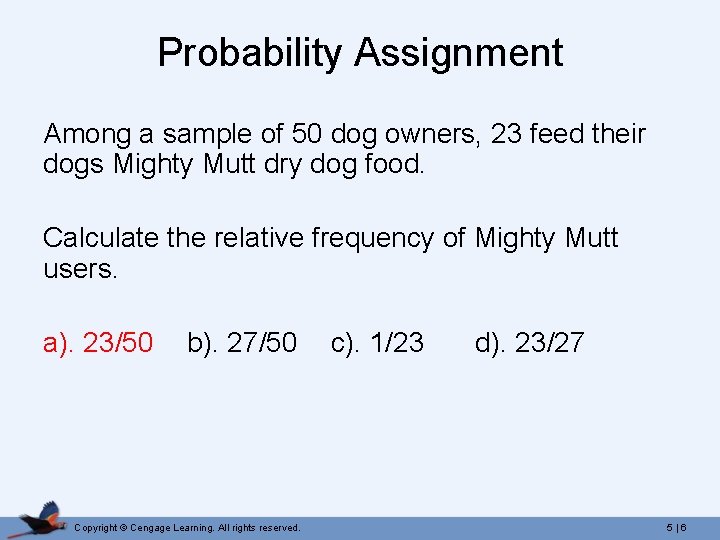 Probability Assignment

Among a sample of 50 dog owners, 23 feed their dogs Mighty Mutt dry dog food.

Calculate the relative frequency of Mighty Mutt users.

a). 23/50 b). 27/50 c). 1/23 d). 23/27

Copyright © Cengage Learning. All rights reserved.

5 | 6